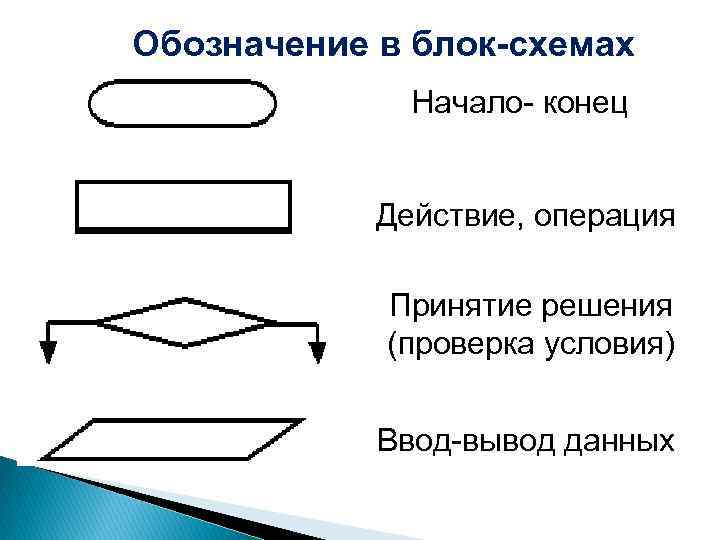 Обозначение в блок-схемах

Начало- конец

Действие, операция

Принятие решения
(проверка условия)

Ввод-вывод данных